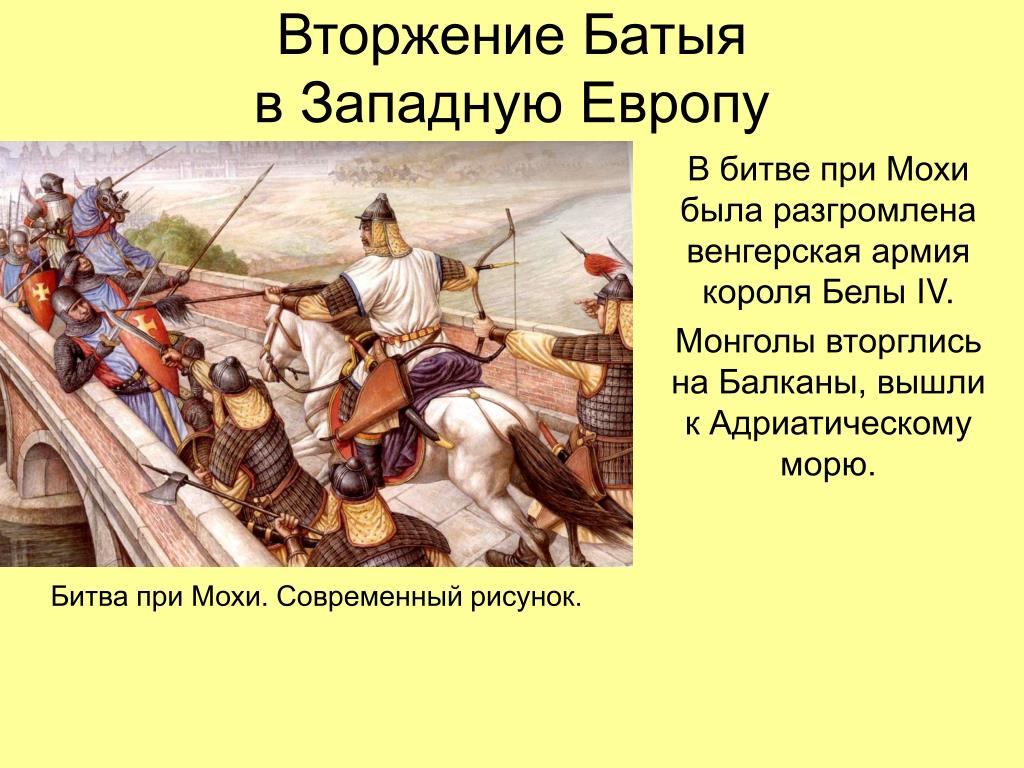 Вторжение Батыя в Западную Европу

В битве при Мохи была разгромлена венгерская армия короля Белы IV.

Монголы вторглись на Балканы, вышли к Адриатическому морю.

Битва при Мохи. Современный рисунок.